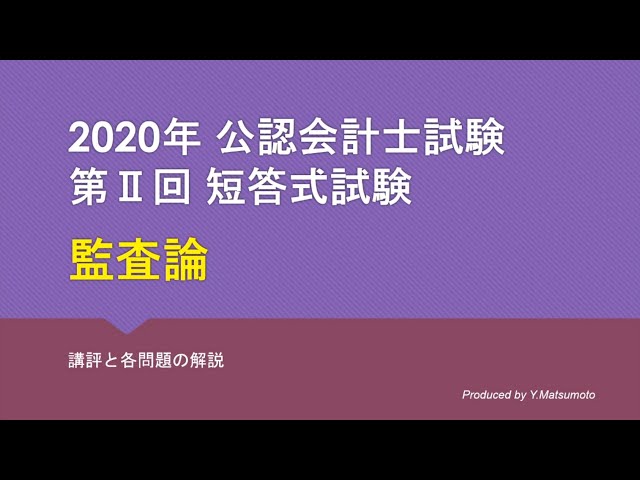 2020年 公認会計士試験
第Ⅱ回 短答式試験

監査論

講評と各問題の解説

Produced by Y.Matsumoto